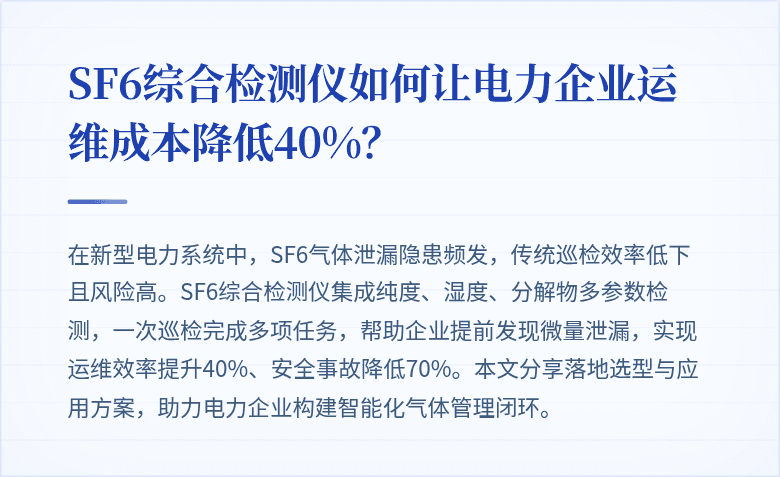 SF6综合检测仪如何让电力企业运维成本降低40%?

在新型电力系统中，SF6气体泄漏隐患频发，传统巡检效率低下且风险高。SF6综合检测仪集成纯度、湿度、分解物多参数检测，一次巡检完成多项任务，帮助企业提前发现微量泄漏，实现运维效率提升40%、安全事故降低70%。本文分享落地选型与应用方案，助力电力企业构建智能化气体管理闭环。